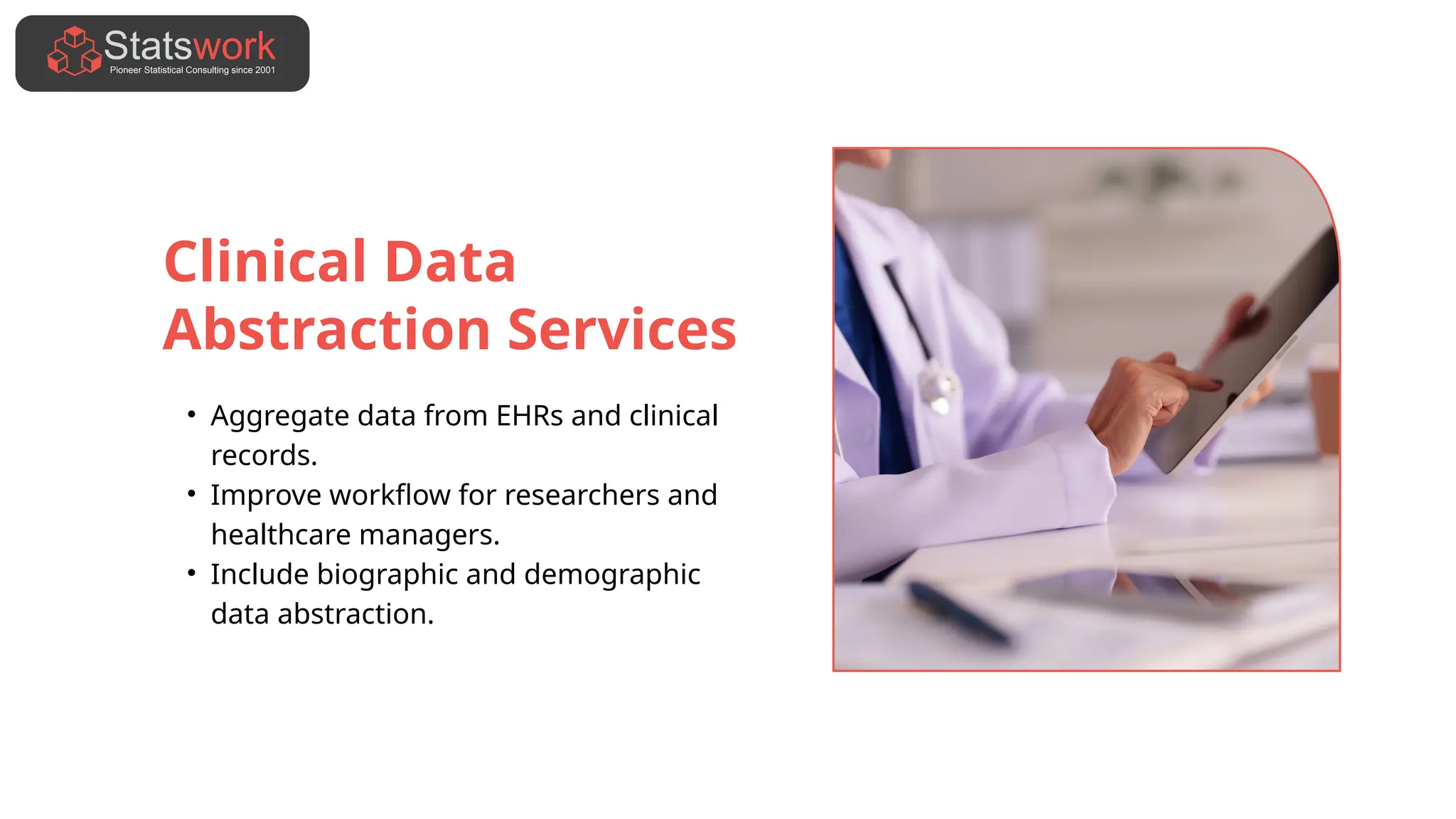 Statswork
Pioneer Statistical Consulting since 2001

Clinical Data Abstraction Services

• Aggregate data from EHRs and clinical records.
• Improve workflow for researchers and healthcare managers.
• Include biographic and demographic data abstraction.